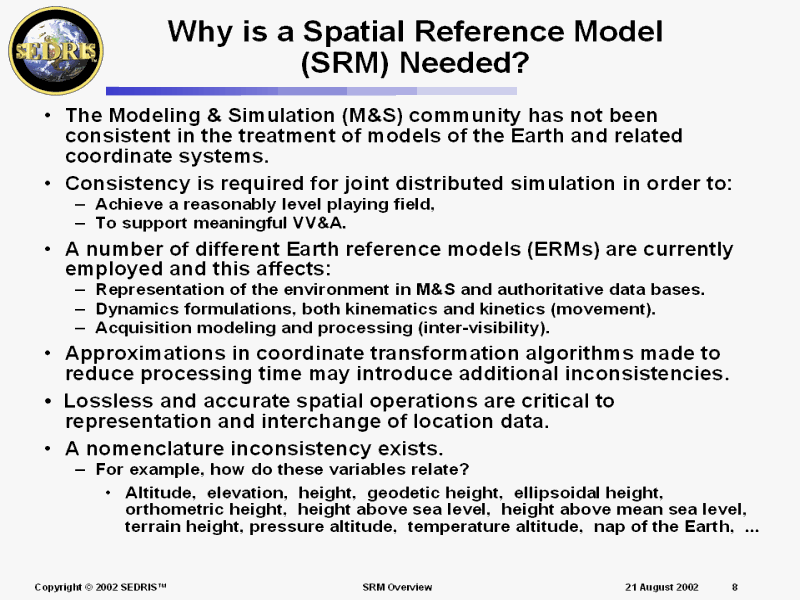 SEDRIS

Why is a Spatial Reference Model (SRM) Needed?

• The Modeling & Simulation (M&S) community has not been consistent in the treatment of models of the Earth and related coordinate systems.

• Consistency is required for joint distributed simulation in order to:
– Achieve a reasonably level playing field,
– To support meaningful VV&A.

• A number of different Earth reference models (ERMs) are currently employed and this affects:
– Representation of the environment in M&S and authoritative data bases.
– Dynamics formulations, both kinematics and kinetics (movement).
– Acquisition modeling and processing (inter-visibility).

• Approximations in coordinate transformation algorithms made to reduce processing time may introduce additional inconsistencies.

• Lossless and accurate spatial operations are critical to representation and interchange of location data.

• A nomenclature inconsistency exists.
– For example, how do these variables relate?
• Altitude, elevation, height, geodetic height, ellipsoidal height, orthometric height, height above sea level, height above mean sea level, terrain height, pressure altitude, temperature altitude, nap of the Earth, ...

Copyright © 2002 SEDRIS™ SRM Overview 21 August 2002 8